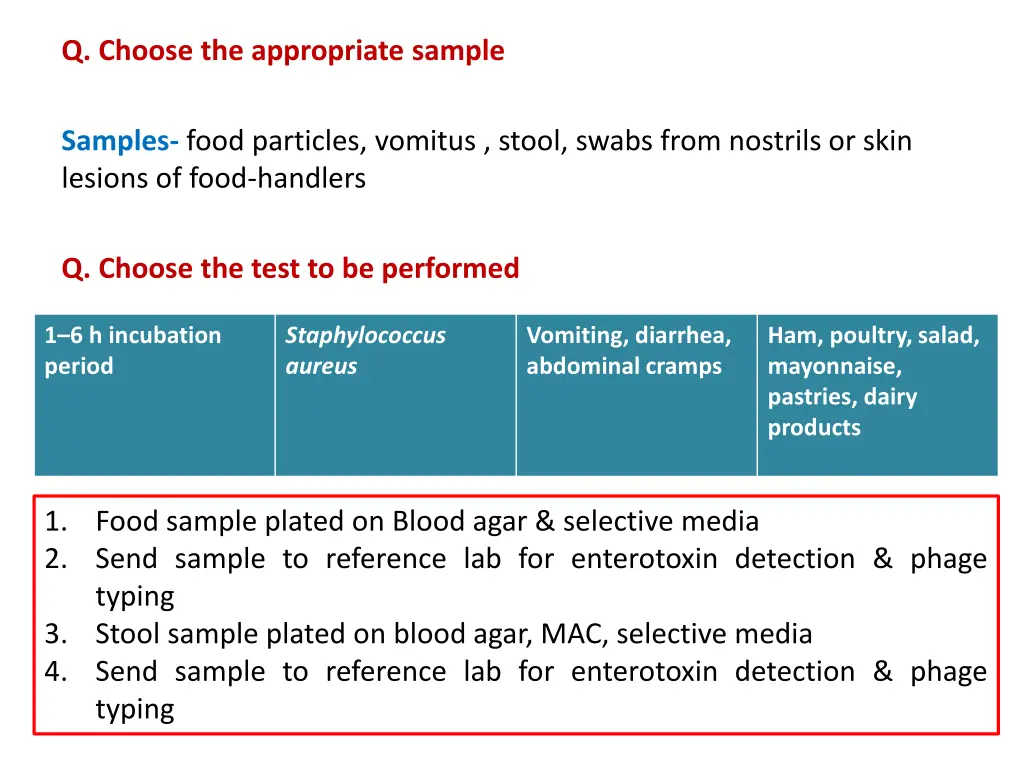 Q. Choose the appropriate sample

Samples- food particles, vomitus , stool, swabs from nostrils or skin lesions of food-handlers

Q. Choose the test to be performed

| 1–6 h incubation period | Staphylococcus aureus | Vomiting, diarrhea, abdominal cramps | Ham, poultry, salad, mayonnaise, pastries, dairy products |
|---|---|---|---|

1. Food sample plated on Blood agar & selective media
2. Send sample to reference lab for enterotoxin detection & phage typing
3. Stool sample plated on blood agar, MAC, selective media
4. Send sample to reference lab for enterotoxin detection & phage typing